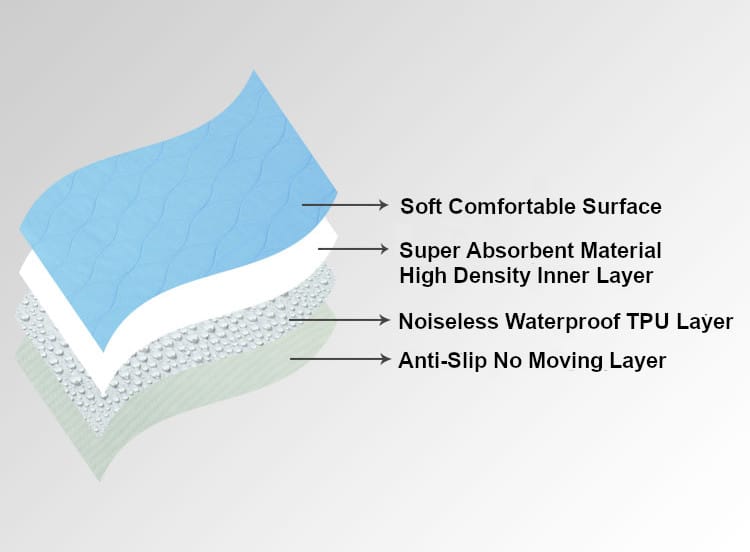 Soft Comfortable Surface

Super Absorbent Material
High Density Inner Layer

Noiseless Waterproof TPU Layer

Anti-Slip No Moving Layer